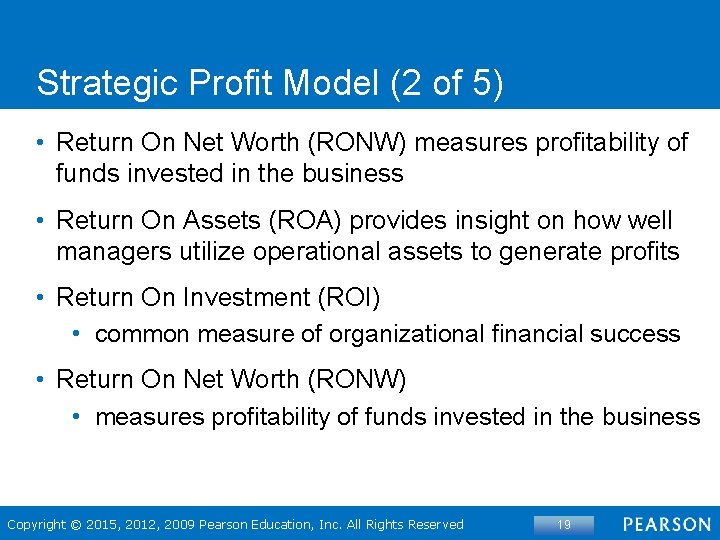 Strategic Profit Model (2 of 5)

• Return On Net Worth (RONW) measures profitability of funds invested in the business

• Return On Assets (ROA) provides insight on how well managers utilize operational assets to generate profits

• Return On Investment (ROI)

• common measure of organizational financial success

• Return On Net Worth (RONW)

• measures profitability of funds invested in the business

Copyright © 2015, 2012, 2009 Pearson Education, Inc. All Rights Reserved

19

PEARSON